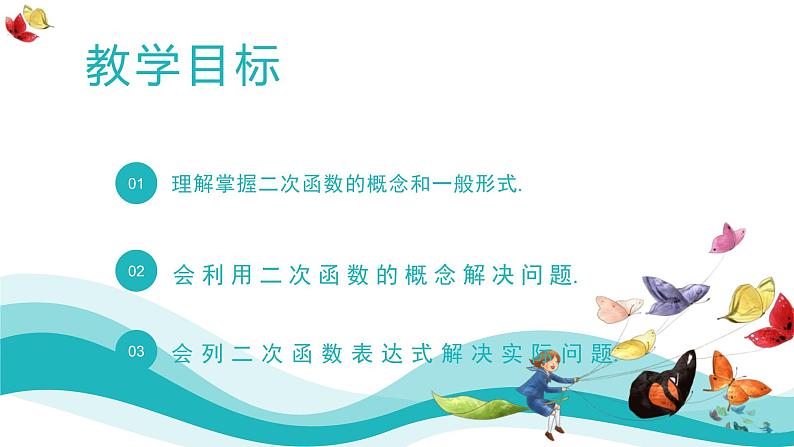 教学目标

01 理解掌握二次函数的概念和一般形式.

02 会利用二次函数的概念解决问题.

03 会列二次函数表达式解决实际问题.